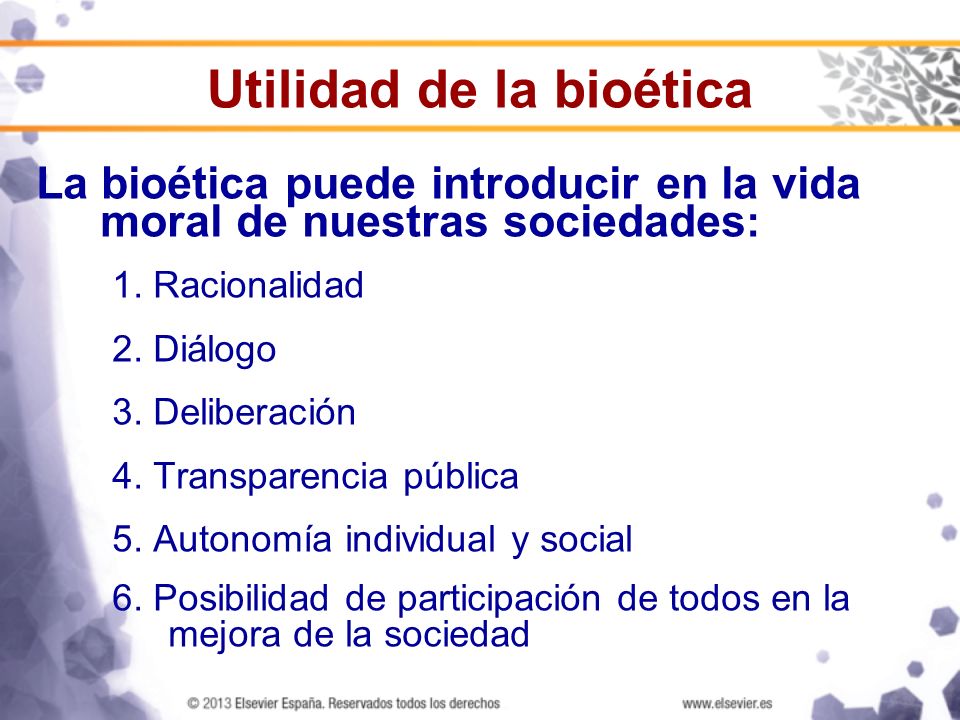 Utilidad de la bioética

La bioética puede introducir en la vida moral de nuestras sociedades:

1. Racionalidad

2. Diálogo

3. Deliberación

4. Transparencia pública

5. Autonomía individual y social

6. Posibilidad de participación de todos en la mejora de la sociedad

© 2013 Elsevier España. Reservados todos los derechos

www.elsevier.es